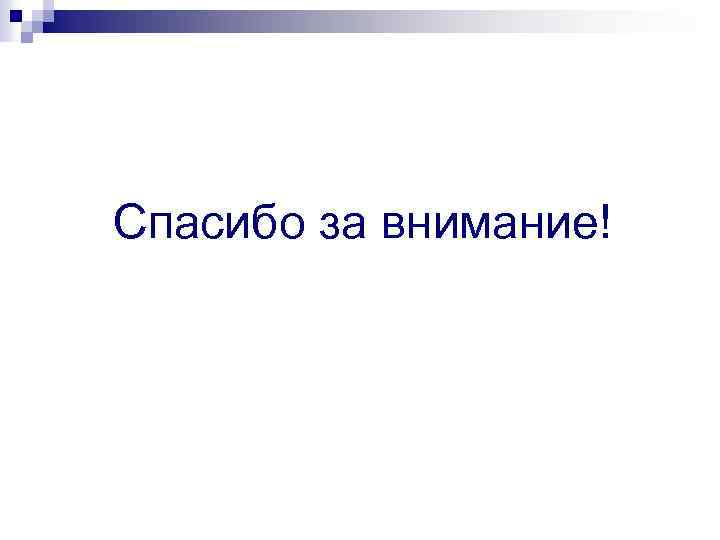 Спасибо за внимание!